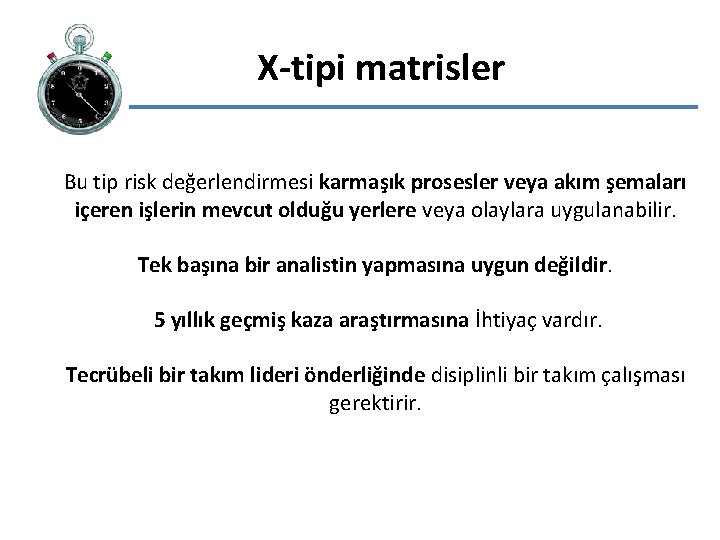 X-tipi matrisler

Bu tip risk değerlendirmesi karmaşık prosesler veya akım şemaları içeren işlerin mevcut olduğu yerlere veya olaylara uygulanabilir.

Tek başına bir analistin yapmasına uygun değildir.

5 yıllık geçmiş kaza araştırmasına İhtiyaç vardır.

Tecrübeli bir takım lideri önderliğinde disiplinli bir takım çalışması gerektirir.